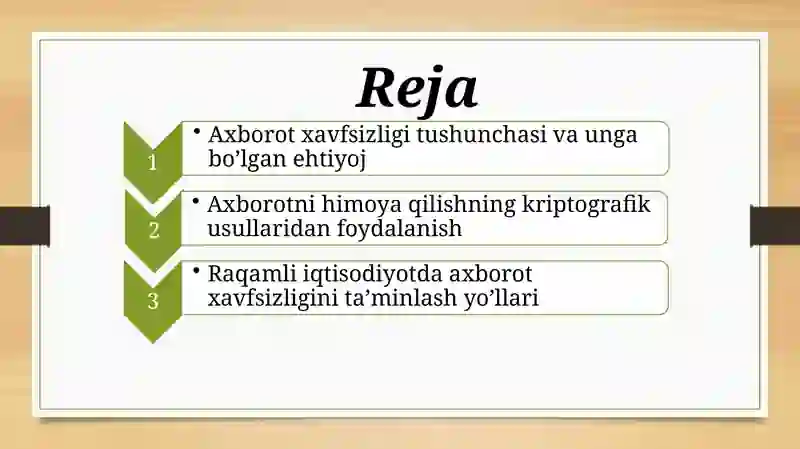 Reja

1

• Axborot xavfsizligi tushunchasi va unga bo’lgan ehtiyoj

2

• Axborotni himoya qilishning kriptografik usullaridan foydalanish

3

• Raqamli iqtisodiyotda axborot xavfsizligini ta’minlash yo’llari